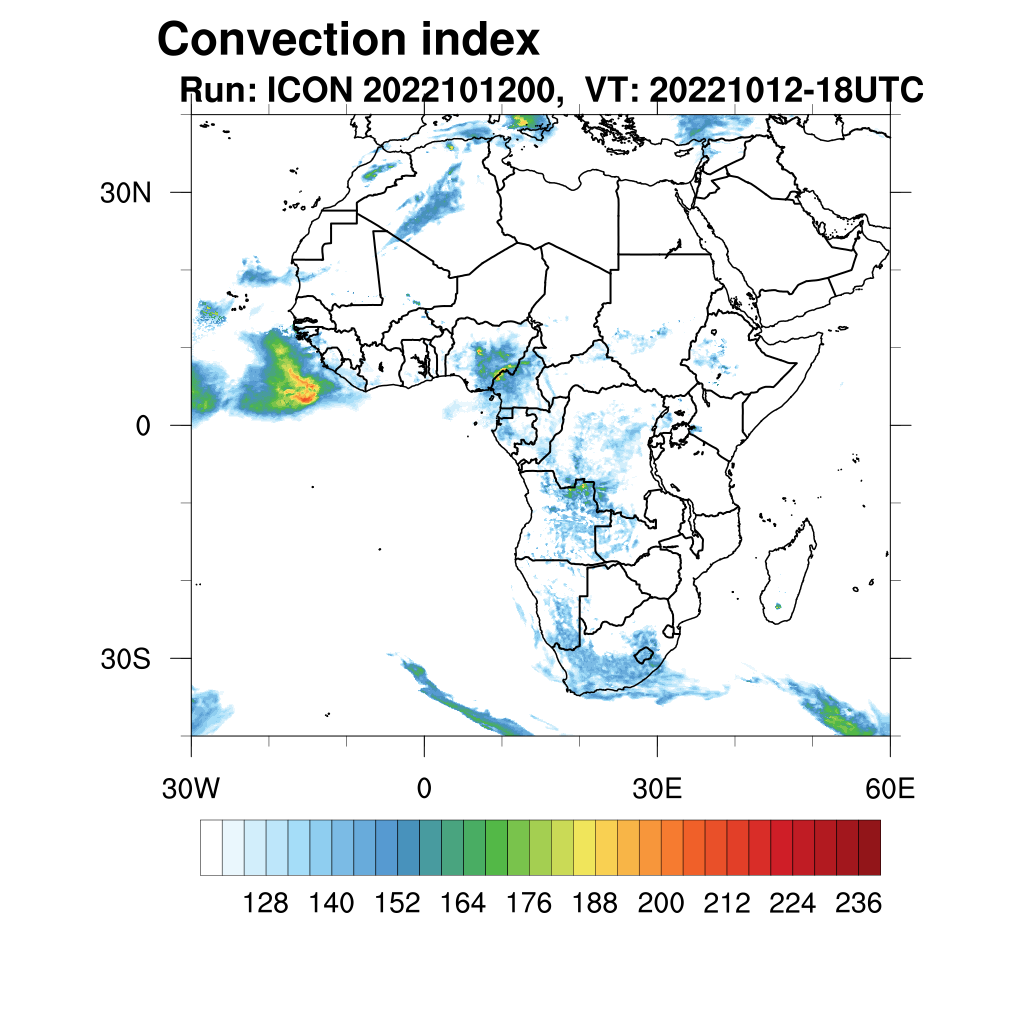 Convection index
Run: ICON 2022101200, VT: 20221012-18UTC

30N
0
30S

30W
0
30E
60E

128 140 152 164 176 188 200 212 224 236